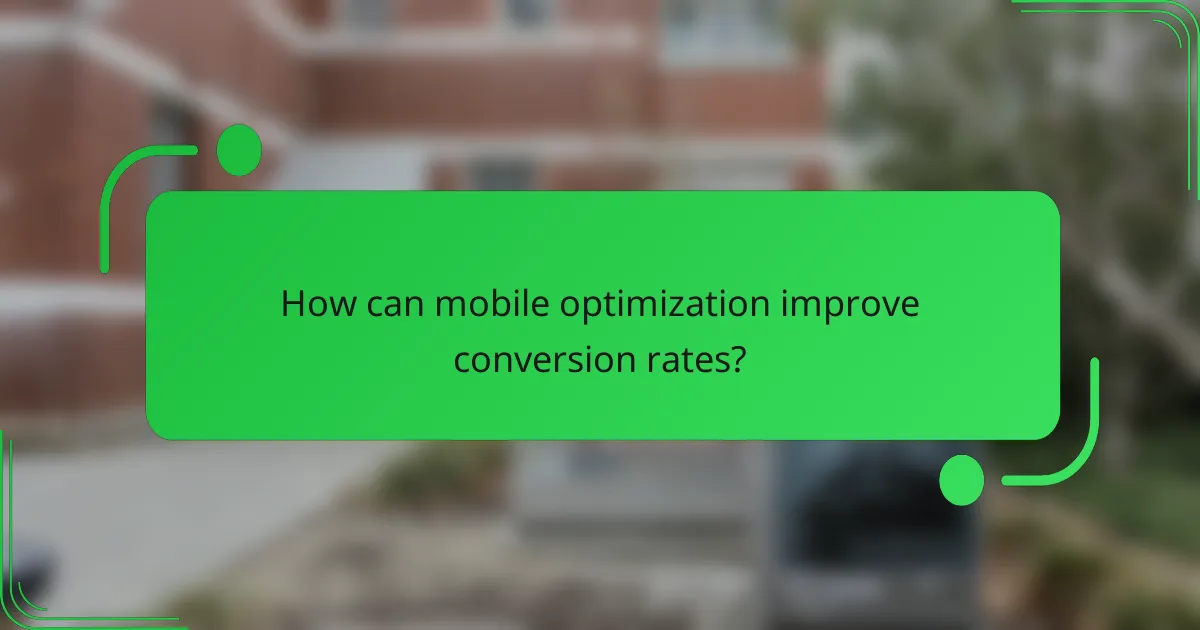 How can mobile optimization improve conversion rates?